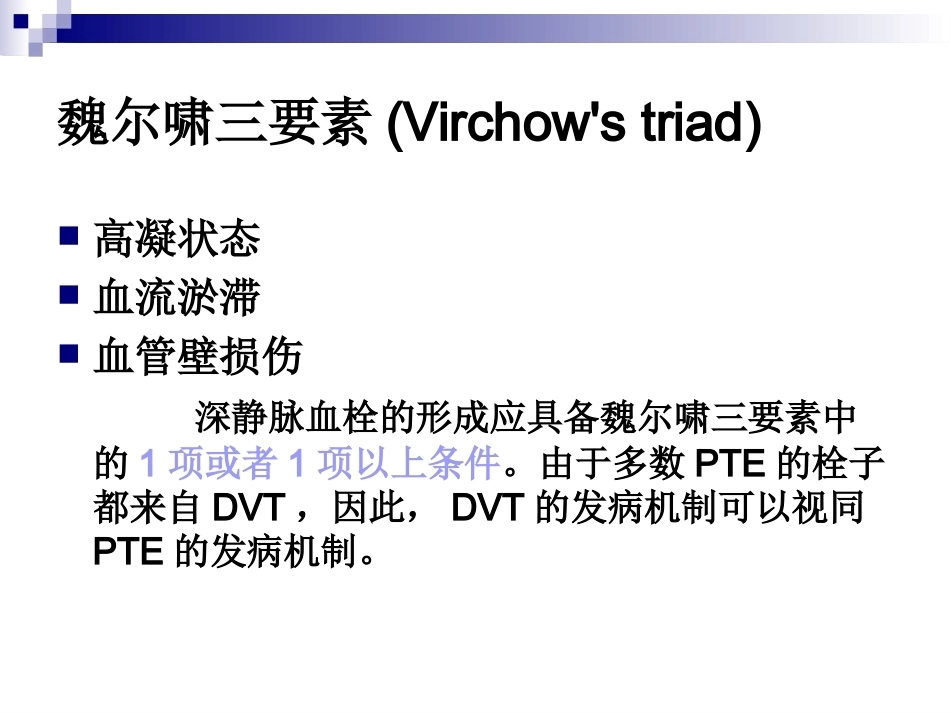 魏尔啸三要素 (Virchow's triad)

高凝状态
血流淤滞
血管壁损伤

深静脉血栓的形成应具备魏尔啸三要素中的 1 项或者 1 项以上条件。由于多数 PTE 的栓子都来自 DVT ，因此， DVT 的发病机制可以视同 PTE 的发病机制。